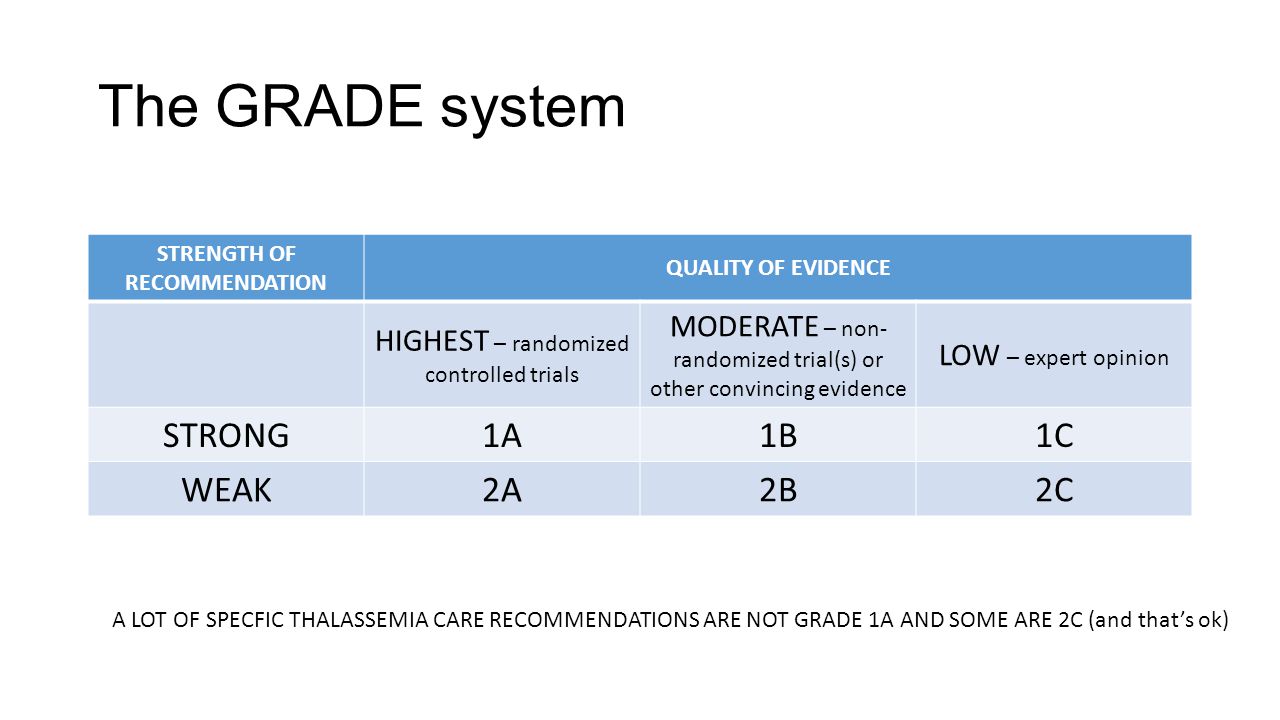 The GRADE system

| STRENGTH OF RECOMMENDATION | QUALITY OF EVIDENCE | | |
|---|---|---|---|
| | HIGHEST – randomized controlled trials | MODERATE – non-randomized trial(s) or other convincing evidence | LOW – expert opinion |
| STRONG | 1A | 1B | 1C |
| WEAK | 2A | 2B | 2C |

A LOT OF SPECFIC THALASSEMIA CARE RECOMMENDATIONS ARE NOT GRADE 1A AND SOME ARE 2C (and that's ok)